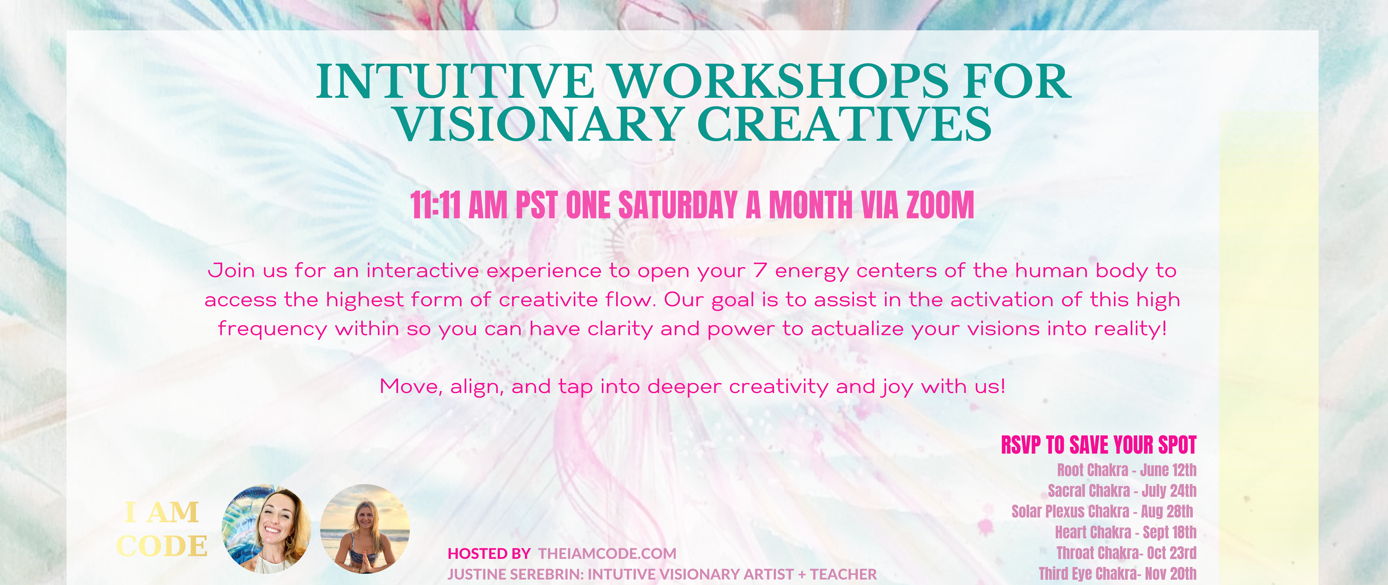 INTUITIVE WORKSHOPS FOR VISIONARY CREATIVES

11:11 AM PST ONE SATURDAY A MONTH VIA ZOOM

Join us for an interactive experience to open your 7 energy centers of the human body to access the highest form of creativite flow. Our goal is to assist in the activation of this high frequency within so you can have clarity and power to actualize your visions into reality!

Move, align, and tap into deeper creativity and joy with us!

RSVP TO SAVE YOUR SPOT

Root Chakra - June 12th
Sacral Chakra - July 24th
Solar Plexus Chakra - Aug 28th
Heart Chakra - Sept 18th
Throat Chakra- Oct 23rd
Third Eye Chakra- Nov 20th

I AM CODE

HOSTED BY THEIAMCODE.COM
JUSTINE SEREBRIN: INTUTIVE VISIONARY ARTIST + TEACHER